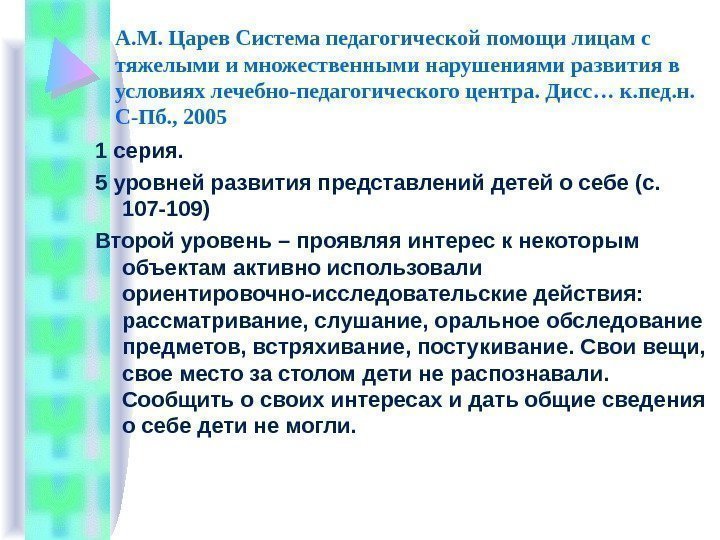 А.М. Царев Система педагогической помощи лицам с тяжелыми и множественными нарушениями развития в условиях лечебно-педагогического центра. Дисс… к.пед.н. С-Пб., 2005

1 серия.

5 уровней развития представлений детей о себе (с. 107-109)

Второй уровень – проявляя интерес к некоторым объектам активно использовали ориентировочно-исследовательские действия: рассматривание, слушание, оральное обследование предметов, встряхивание, постукивание. Свои вещи, свое место за столом дети не распознавали. Сообщить о своих интересах и дать общие сведения о себе дети не могли.